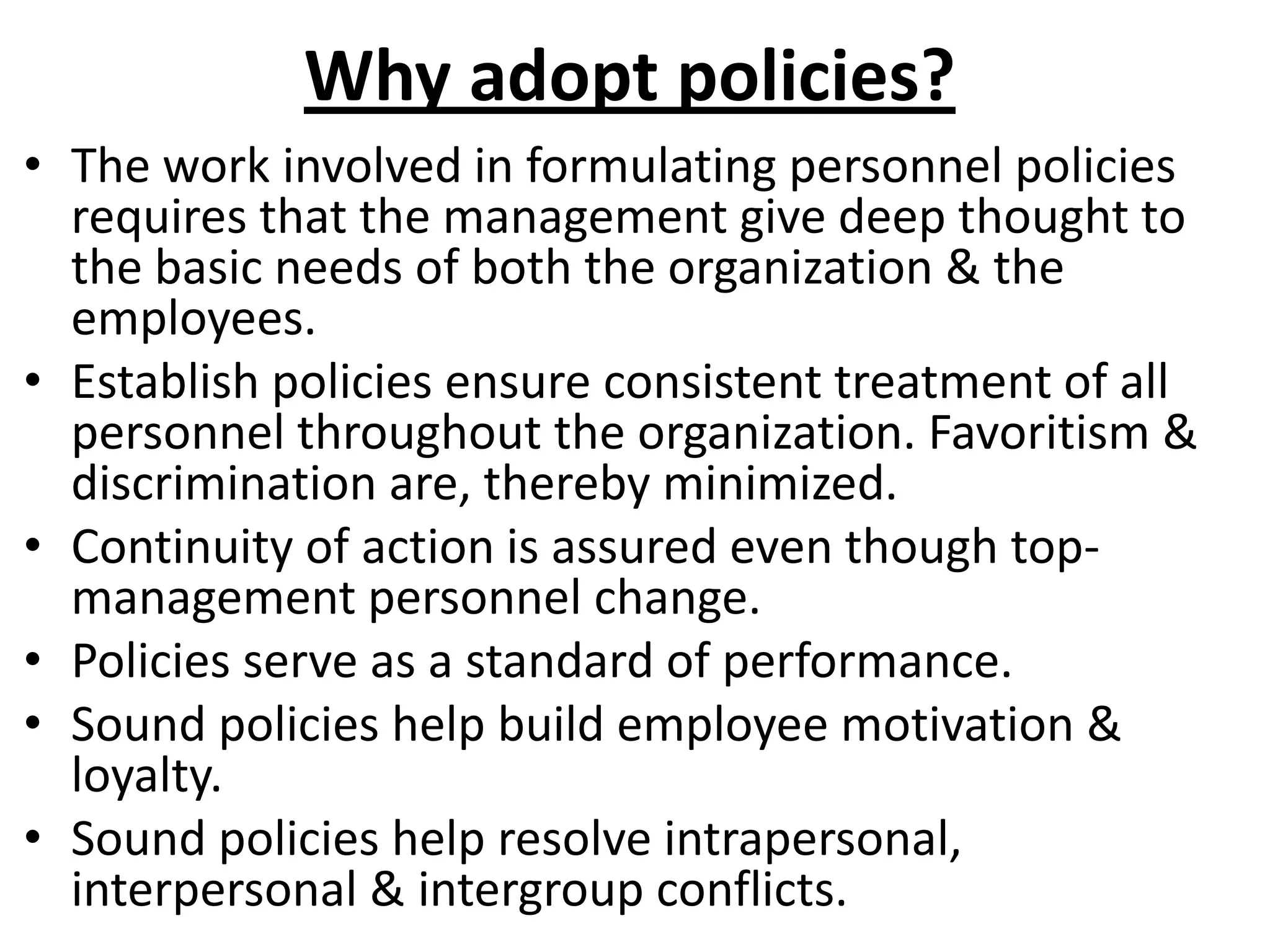 Why adopt policies?

• The work involved in formulating personnel policies requires that the management give deep thought to the basic needs of both the organization & the employees.
• Establish policies ensure consistent treatment of all personnel throughout the organization. Favoritism & discrimination are, thereby minimized.
• Continuity of action is assured even though top-management personnel change.
• Policies serve as a standard of performance.
• Sound policies help build employee motivation & loyalty.
• Sound policies help resolve intrapersonal, interpersonal & intergroup conflicts.